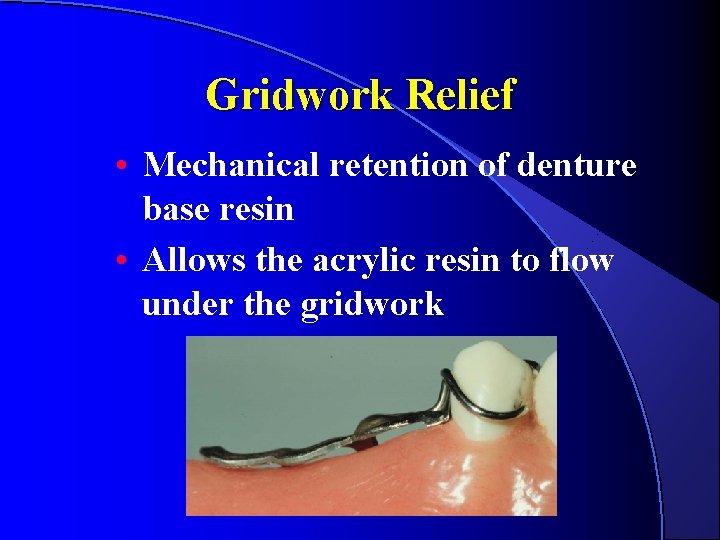 Gridwork Relief

• Mechanical retention of denture base resin

• Allows the acrylic resin to flow under the gridwork